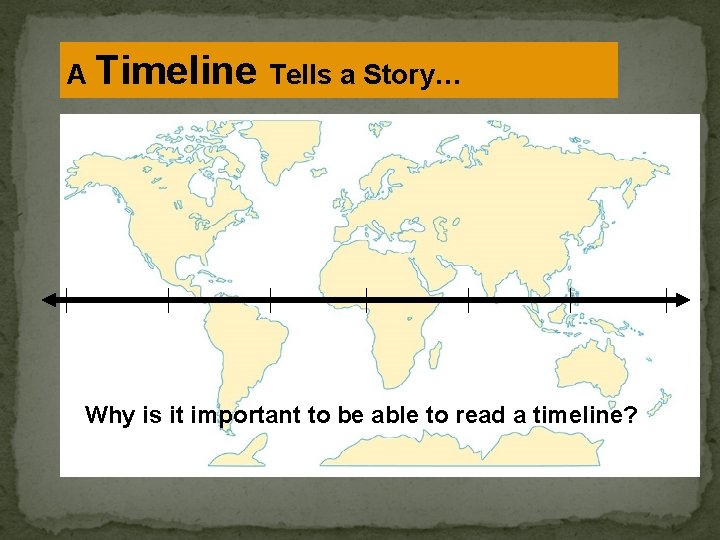 A Timeline Tells a Story…

Why is it important to be able to read a timeline?